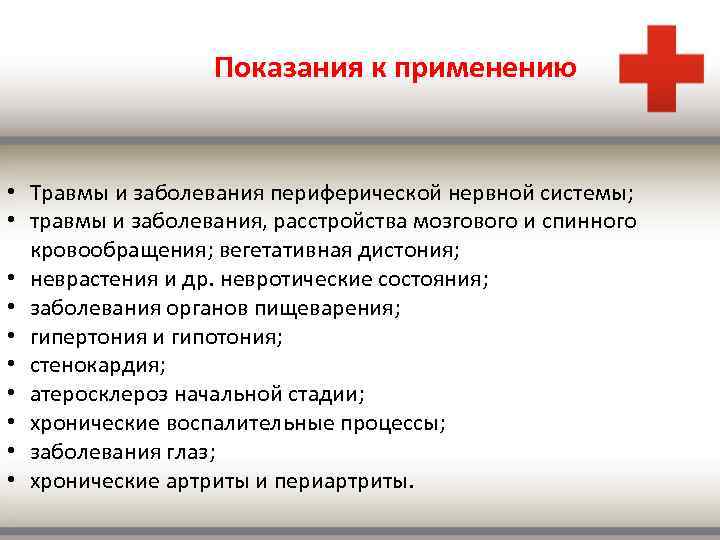 Показания к применению

• Травмы и заболевания периферической нервной системы;
• травмы и заболевания, расстройства мозгового и спинного кровообращения; вегетативная дистония;
• неврастения и др. невротические состояния;
• заболевания органов пищеварения;
• гипертония и гипотония;
• стенокардия;
• атеросклероз начальной стадии;
• хронические воспалительные процессы;
• заболевания глаз;
• хронические артриты и периартриты.